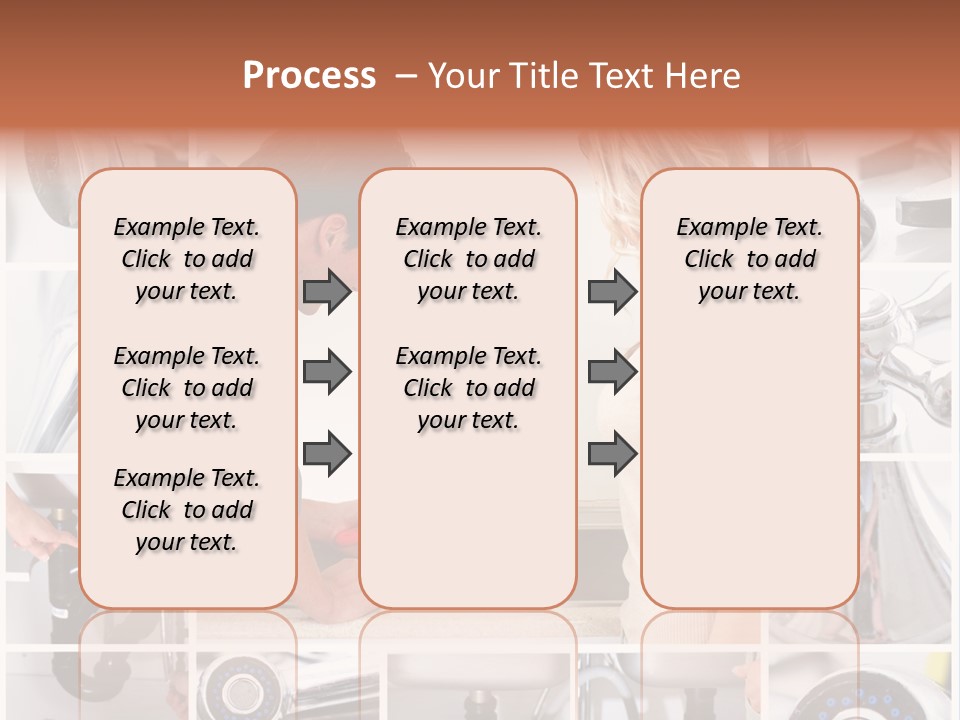 Process – Your Title Text Here

Example Text. Click to add your text.

Example Text. Click to add your text.

Example Text. Click to add your text.

Example Text. Click to add your text.

Example Text. Click to add your text.

Example Text. Click to add your text.